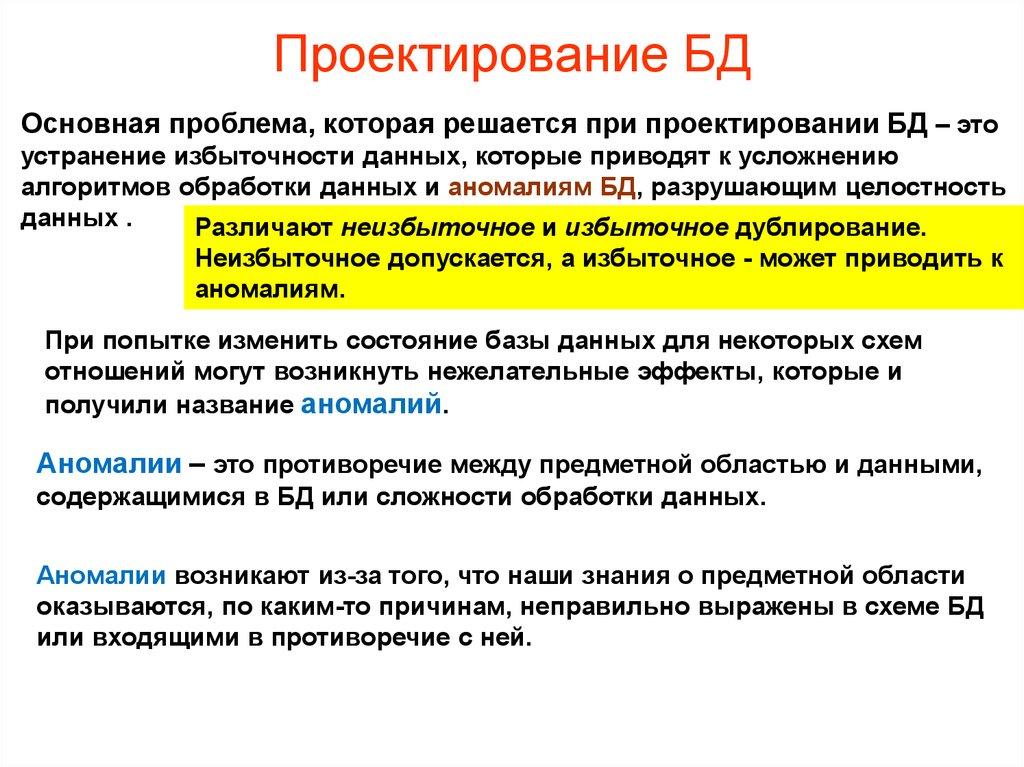 Проектирование БД

Основная проблема, которая решается при проектировании БД – это устранение избыточности данных, которые приводят к усложнению алгоритмов обработки данных и аномалиям БД, разрушающим целостность данных .

Различают неизбыточное и избыточное дублирование. Неизбыточное допускается, а избыточное - может приводить к аномалиям.

При попытке изменить состояние базы данных для некоторых схем отношений могут возникнуть нежелательные эффекты, которые и получили название аномалий.

Аномалии – это противоречие между предметной областью и данными, содержащимися в БД или сложности обработки данных.

Аномалии возникают из-за того, что наши знания о предметной области оказываются, по каким-то причинам, неправильно выражены в схеме БД или входящими в противоречие с ней.